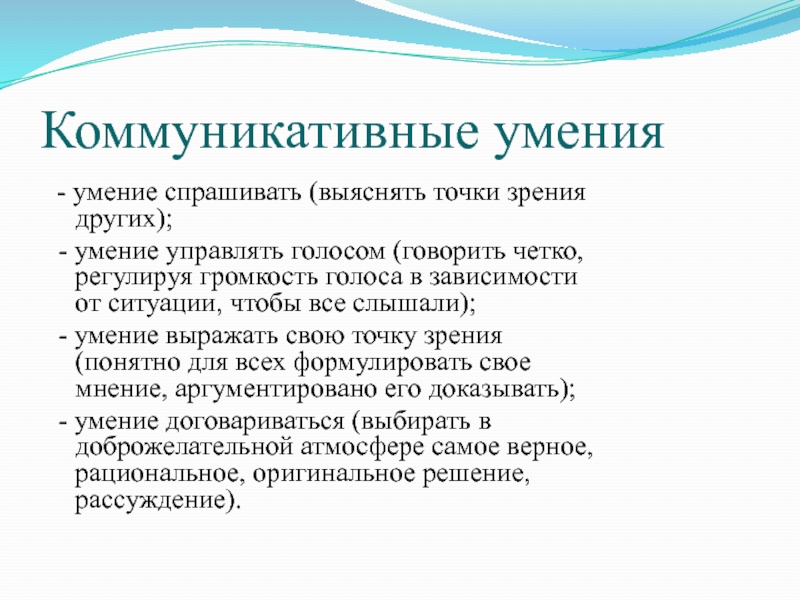 Коммуникативные умения

- умение спрашивать (выяснять точки зрения других);

- умение управлять голосом (говорить четко, регулируя громкость голоса в зависимости от ситуации, чтобы все слышали);

- умение выражать свою точку зрения (понятно для всех формулировать свое мнение, аргументировано его доказывать);

- умение договариваться (выбирать в доброжелательной атмосфере самое верное, рациональное, оригинальное решение, рассуждение).